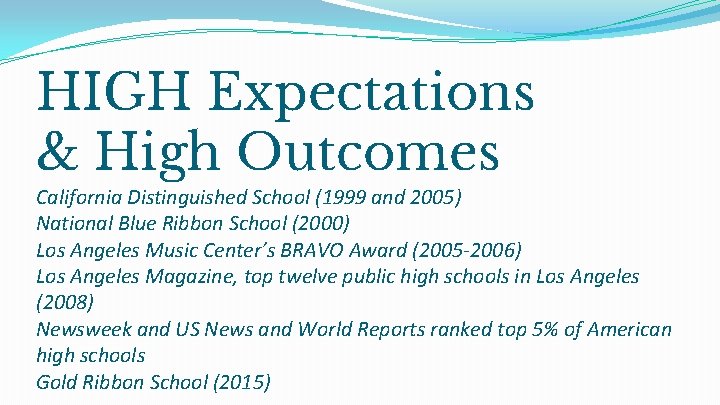 HIGH Expectations & High Outcomes

California Distinguished School (1999 and 2005)
National Blue Ribbon School (2000)
Los Angeles Music Center's BRAVO Award (2005-2006)
Los Angeles Magazine, top twelve public high schools in Los Angeles (2008)
Newsweek and US News and World Reports ranked top 5% of American high schools
Gold Ribbon School (2015)